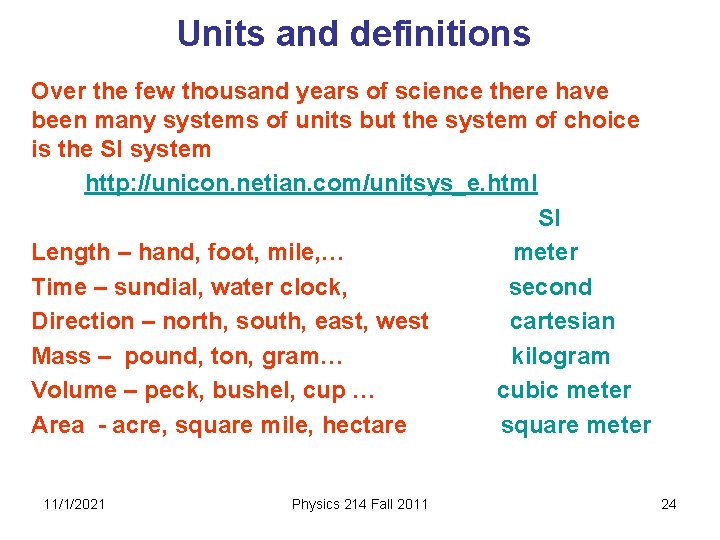 Units and definitions

Over the few thousand years of science there have been many systems of units but the system of choice is the SI system

http://unicon.netian.com/unitsys_e.html

SI

Length – hand, foot, mile,… meter
Time – sundial, water clock, second
Direction – north, south, east, west cartesian
Mass – pound, ton, gram… kilogram
Volume – peck, bushel, cup … cubic meter
Area - acre, square mile, hectare square meter

11/1/2021 Physics 214 Fall 2011 24